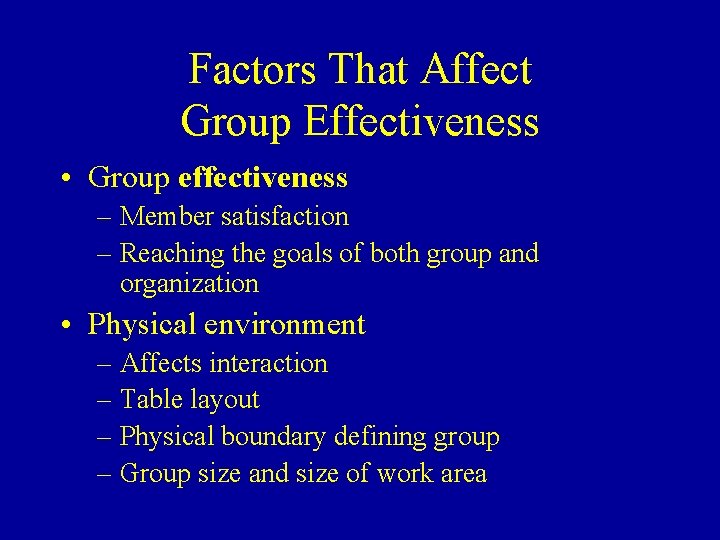 Factors That Affect Group Effectiveness

• Group effectiveness
– Member satisfaction
– Reaching the goals of both group and organization

• Physical environment
– Affects interaction
– Table layout
– Physical boundary defining group
– Group size and size of work area